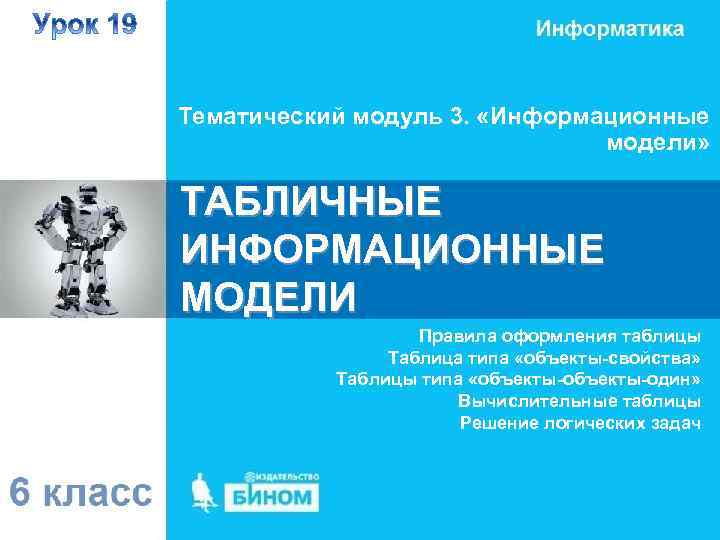 Урок 19

Информатика

Тематический модуль 3. «Информационные модели»

ТАБЛИЧНЫЕ ИНФОРМАЦИОННЫЕ МОДЕЛИ

Правила оформления таблицы
Таблица типа «объекты-свойства»
Таблицы типа «объекты-объекты-один»
Вычислительные таблицы
Решение логических задач

6 класс

ИЗДАТЕЛЬСТВО
БИНОМ